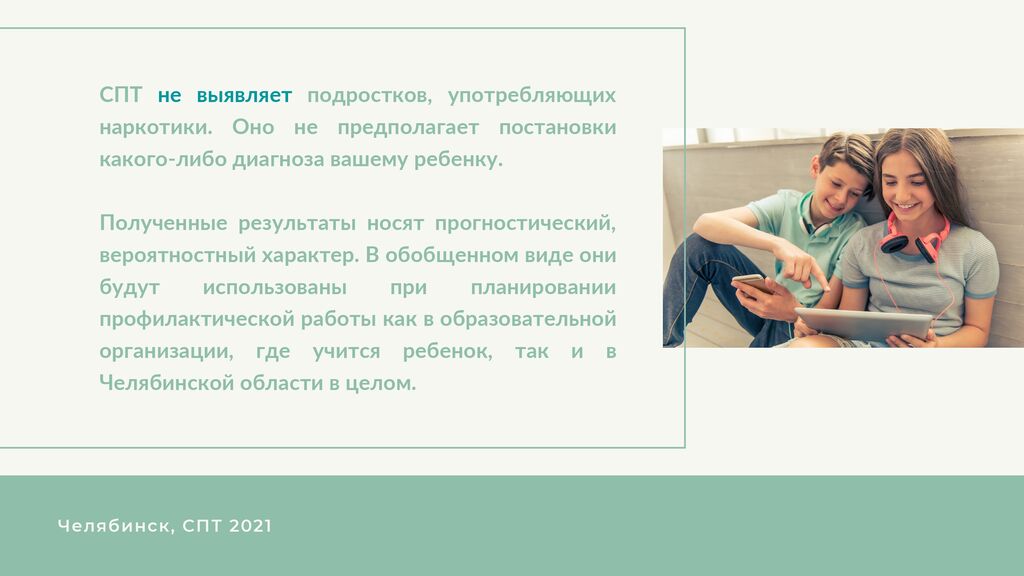 СПТ не выявляет подростков, употребляющих наркотики. Оно не предполагает постановки какого-либо диагноза вашему ребенку.

Полученные результаты носят прогностический, вероятностный характер. В обобщенном виде они будут использованы при планировании профилактической работы как в образовательной организации, где учится ребенок, так и в Челябинской области в целом.

Челябинск, СПТ 2021